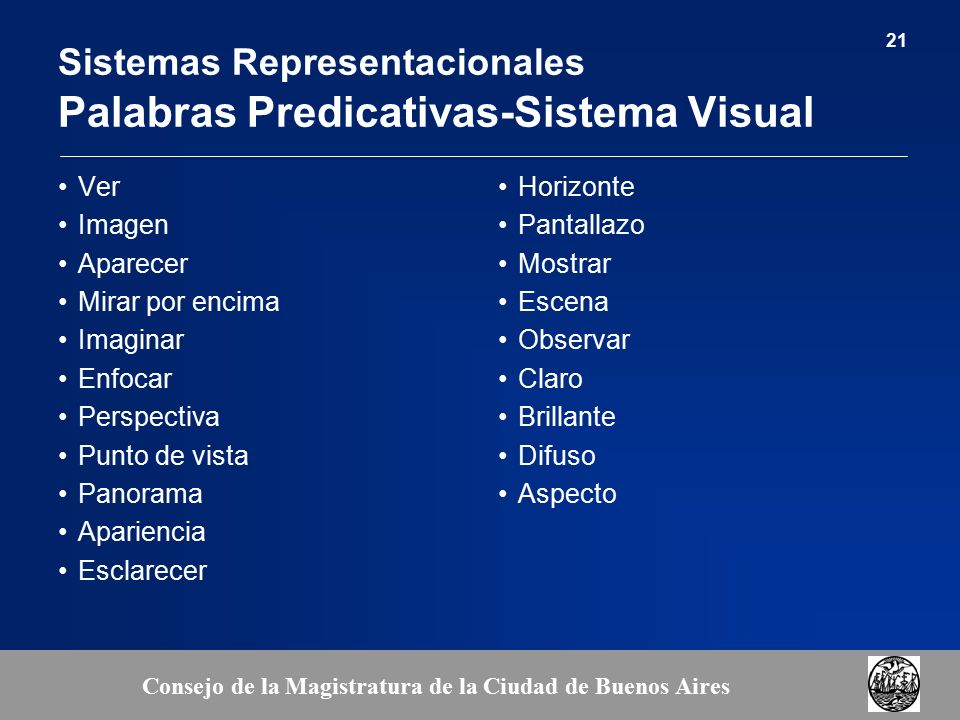 21

Sistemas Representacionales
Palabras Predicativas-Sistema Visual

• Ver
• Imagen
• Aparecer
• Mirar por encima
• Imaginar
• Enfocar
• Perspectiva
• Punto de vista
• Panorama
• Apariencia
• Esclarecer

• Horizonte
• Pantallazo
• Mostrar
• Escena
• Observar
• Claro
• Brillante
• Difuso
• Aspecto

Consejo de la Magistratura de la Ciudad de Buenos Aires